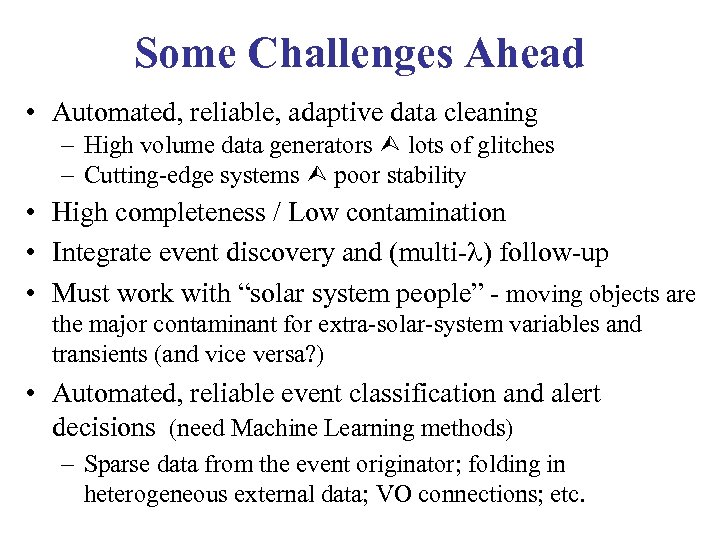 Some Challenges Ahead

• Automated, reliable, adaptive data cleaning
– High volume data generators ⮙ lots of glitches
– Cutting-edge systems ⮙ poor stability

• High completeness / Low contamination

• Integrate event discovery and (multi-$\lambda$) follow-up

• Must work with “solar system people” - moving objects are the major contaminant for extra-solar-system variables and transients (and vice versa?)

• Automated, reliable event classification and alert decisions (need Machine Learning methods)
– Sparse data from the event originator; folding in heterogeneous external data; VO connections; etc.